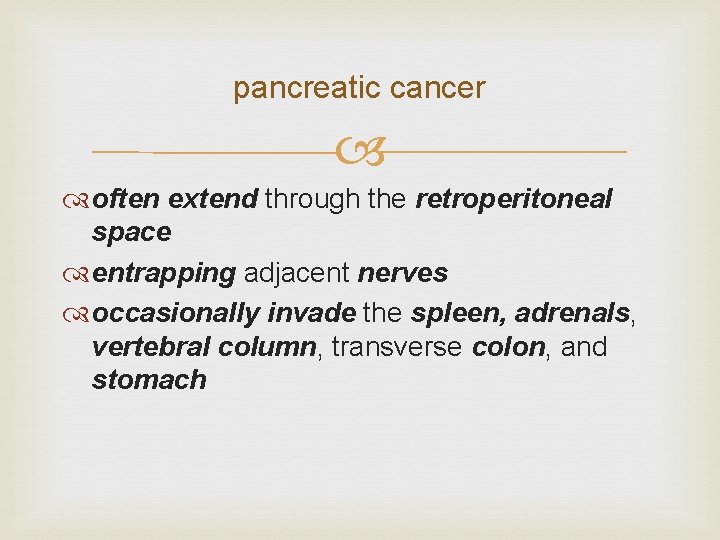 pancreatic cancer

often extend through the retroperitoneal space

entrapping adjacent nerves

occasionally invade the spleen, adrenals, vertebral column, transverse colon, and stomach